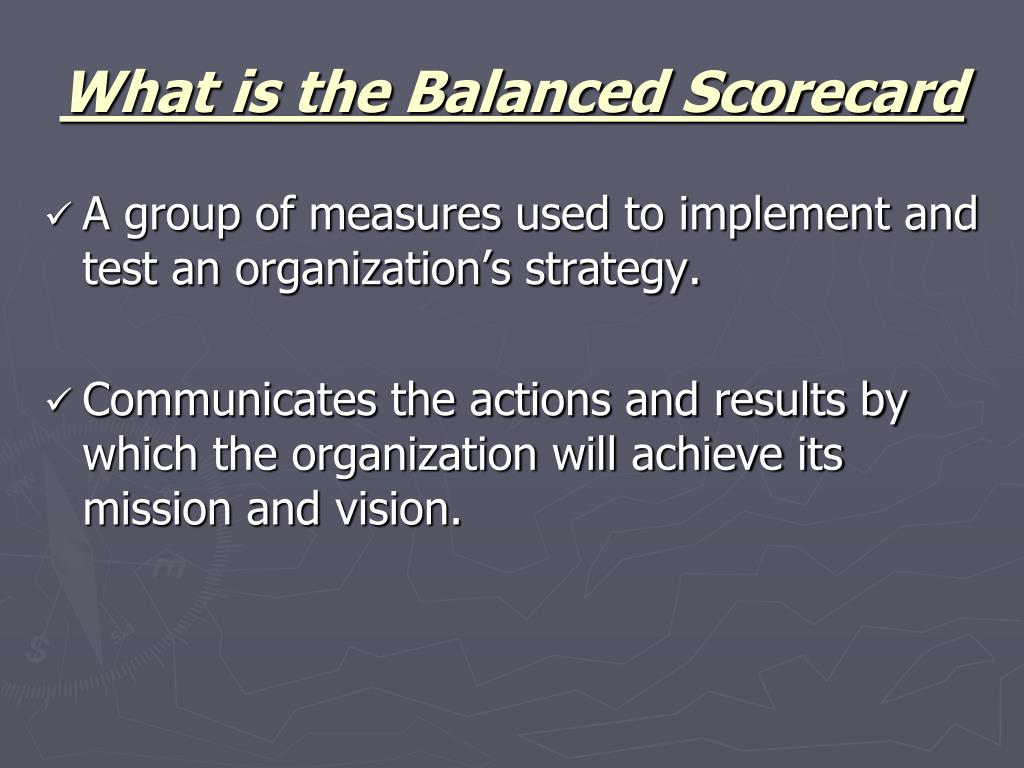 What is the Balanced Scorecard

✓ A group of measures used to implement and test an organization's strategy.

✓ Communicates the actions and results by which the organization will achieve its mission and vision.